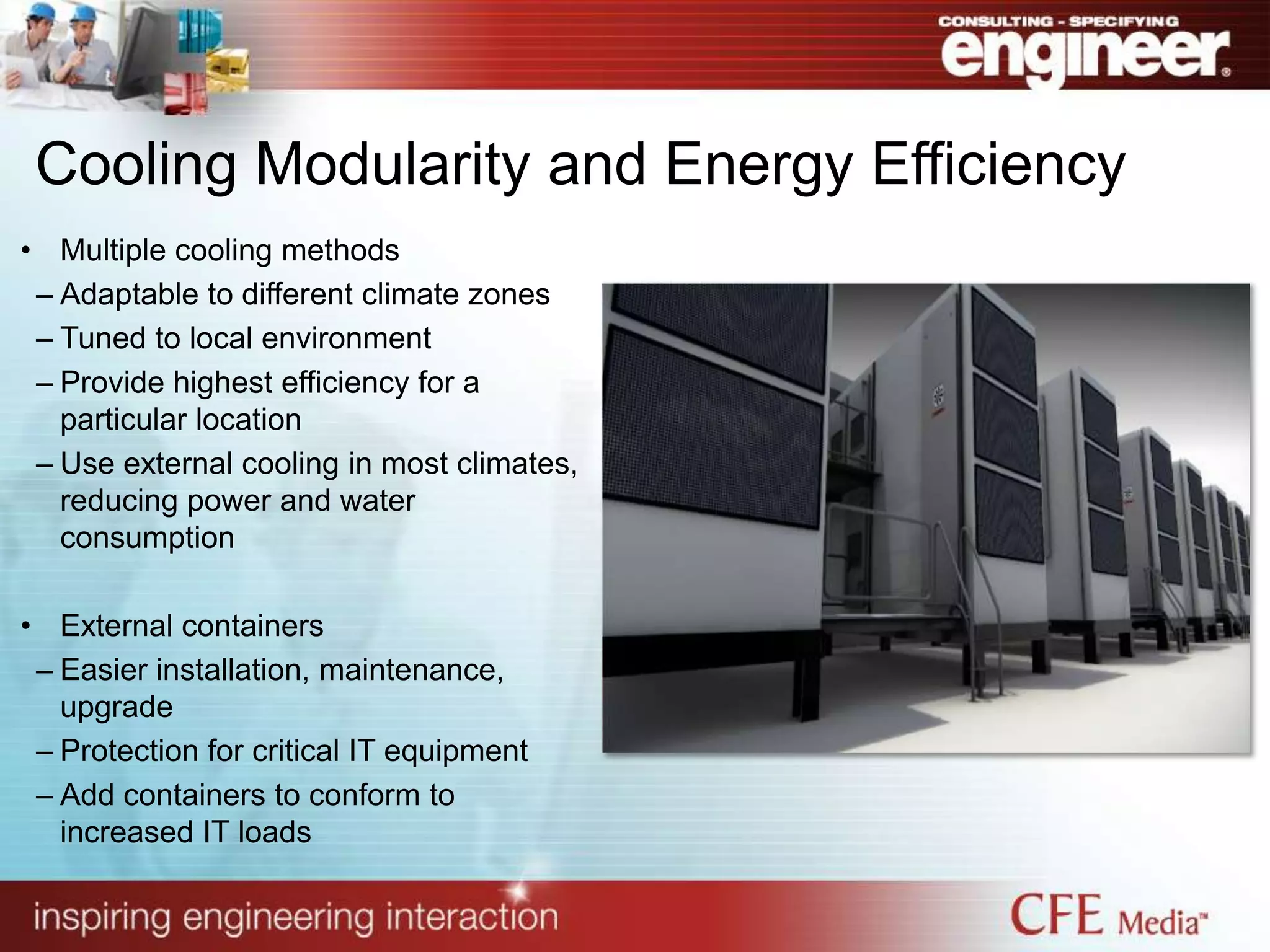 CONSULTING - SPECIFYING
engineer®

Cooling Modularity and Energy Efficiency

• Multiple cooling methods
– Adaptable to different climate zones
– Tuned to local environment
– Provide highest efficiency for a particular location
– Use external cooling in most climates, reducing power and water consumption

• External containers
– Easier installation, maintenance, upgrade
– Protection for critical IT equipment
– Add containers to conform to increased IT loads

inspiring engineering interaction

CFE Media™